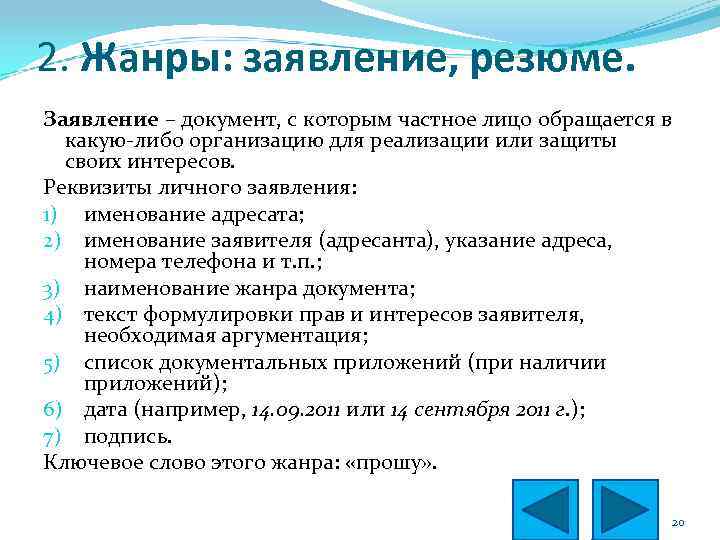 2. Жанры: заявление, резюме.

Заявление – документ, с которым частное лицо обращается в какую-либо организацию для реализации или защиты своих интересов.

Реквизиты личного заявления:

1) именование адресата;
2) именование заявителя (адресанта), указание адреса, номера телефона и т.п.;
3) наименование жанра документа;
4) текст формулировки прав и интересов заявителя, необходимая аргументация;
5) список документальных приложений (при наличии приложений);
6) дата (например, 14.09.2011 или 14 сентября 2011 г.);
7) подпись.

Ключевое слово этого жанра: «прошу».

20